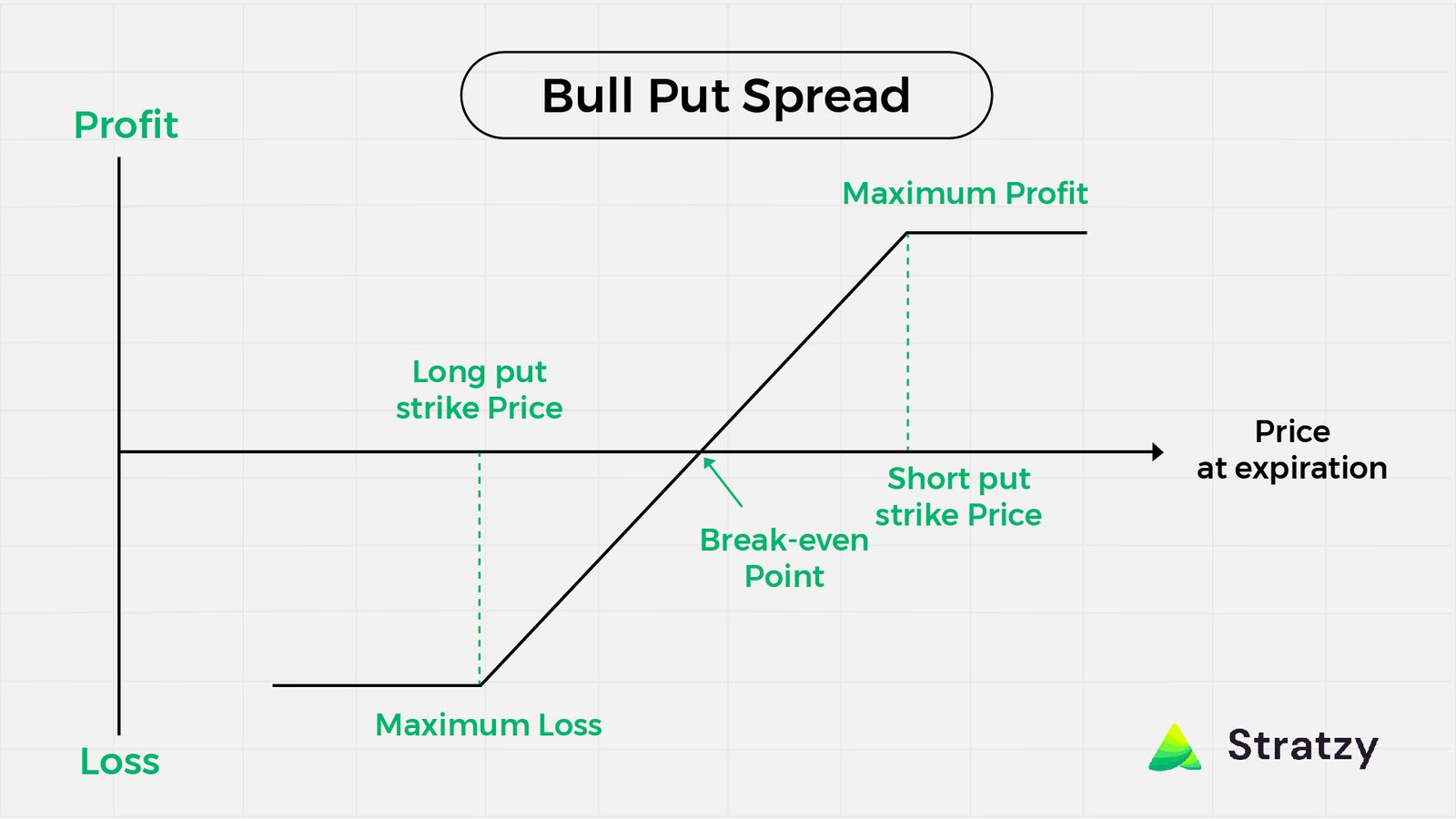 Bull Put Spread

Profit

Maximum Profit

Long put strike Price

Price at expiration

Short put strike Price

Break-even Point

Maximum Loss

Loss

Stratzy